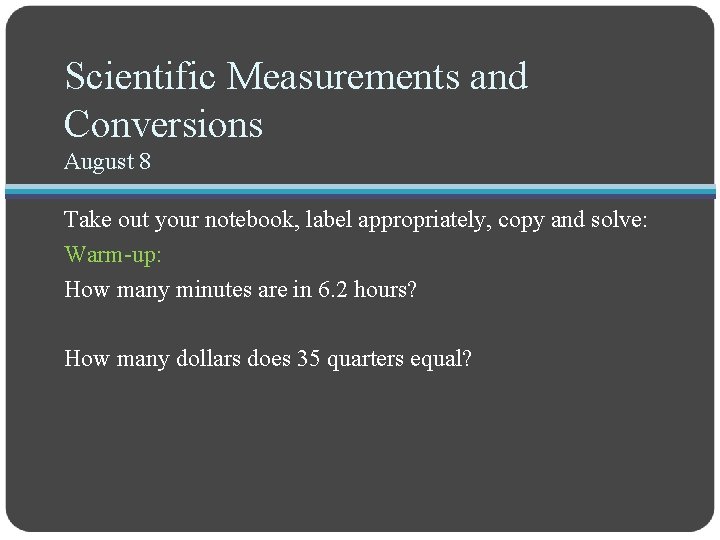 Scientific Measurements and Conversions
August 8

Take out your notebook, label appropriately, copy and solve:
Warm-up:
How many minutes are in 6.2 hours?

How many dollars does 35 quarters equal?